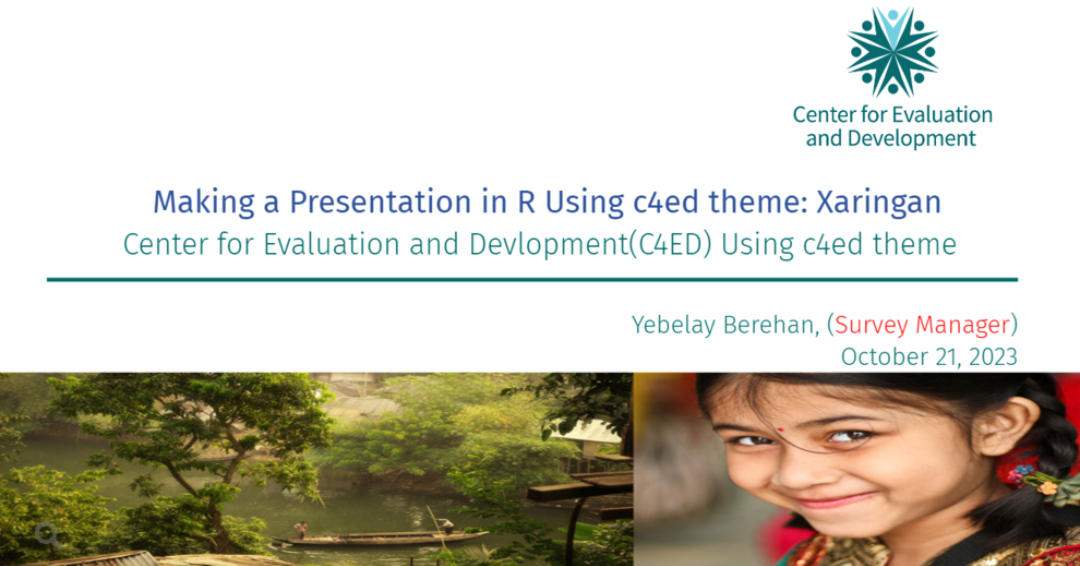 Center for Evaluation and Development

Making a Presentation in R Using c4ed theme: Xaringan

Center for Evaluation and Devlopment(C4ED) Using c4ed theme

Yebelay Berehan, (Survey Manager)
October 21, 2023